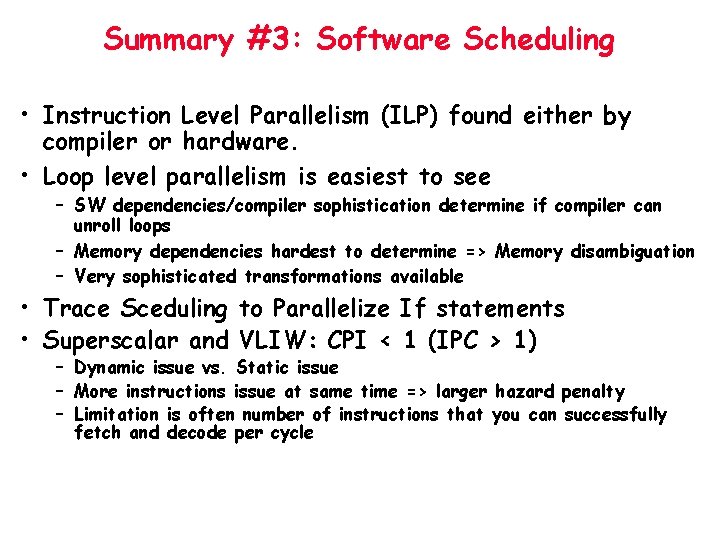 Summary #3: Software Scheduling

• Instruction Level Parallelism (ILP) found either by compiler or hardware.

• Loop level parallelism is easiest to see
  – SW dependencies/compiler sophistication determine if compiler can unroll loops
  – Memory dependencies hardest to determine => Memory disambiguation
  – Very sophisticated transformations available

• Trace Sceduling to Parallelize If statements

• Superscalar and VLIW: CPI < 1 (IPC > 1)
  – Dynamic issue vs. Static issue
  – More instructions issue at same time => larger hazard penalty
  – Limitation is often number of instructions that you can successfully fetch and decode per cycle